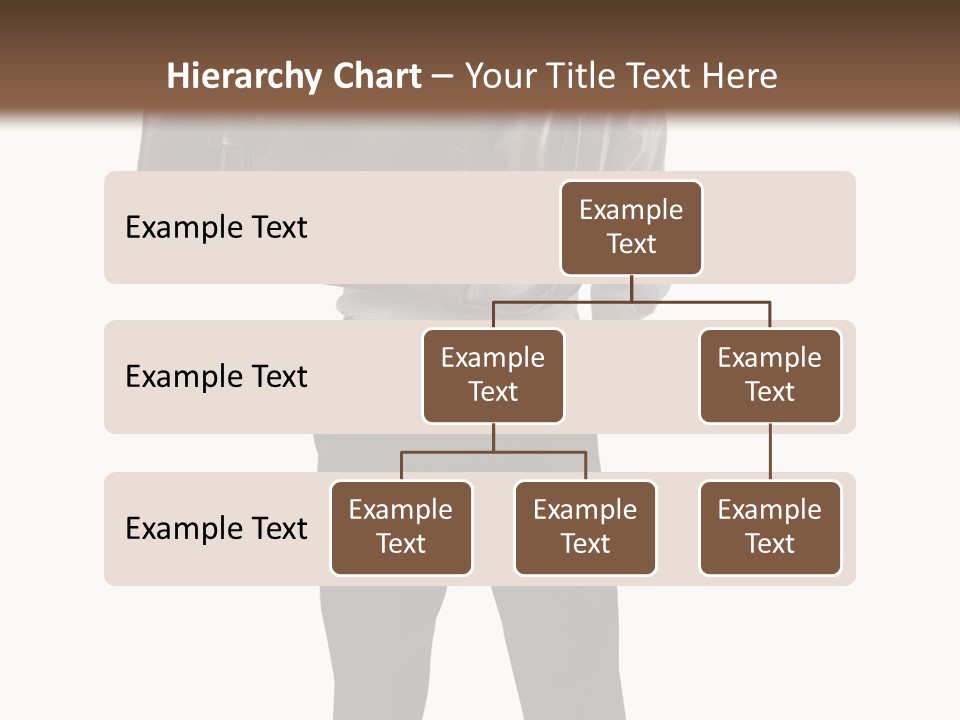 Hierarchy Chart – Your Title Text Here

Example Text

Example Text

Example Text

Example Text

Example Text

Example Text

Example Text

Example Text

Example Text